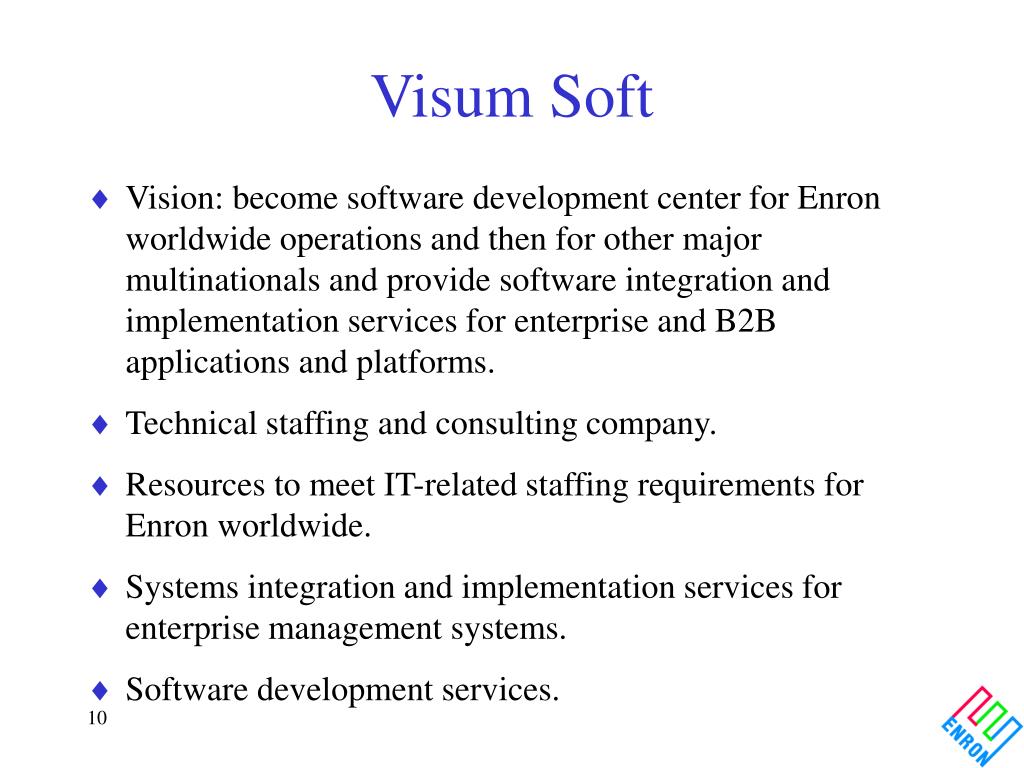 Visum Soft

♦ Vision: become software development center for Enron worldwide operations and then for other major multinationals and provide software integration and implementation services for enterprise and B2B applications and platforms.

♦ Technical staffing and consulting company.

♦ Resources to meet IT-related staffing requirements for Enron worldwide.

♦ Systems integration and implementation services for enterprise management systems.

♦ Software development services.

10

ENRON